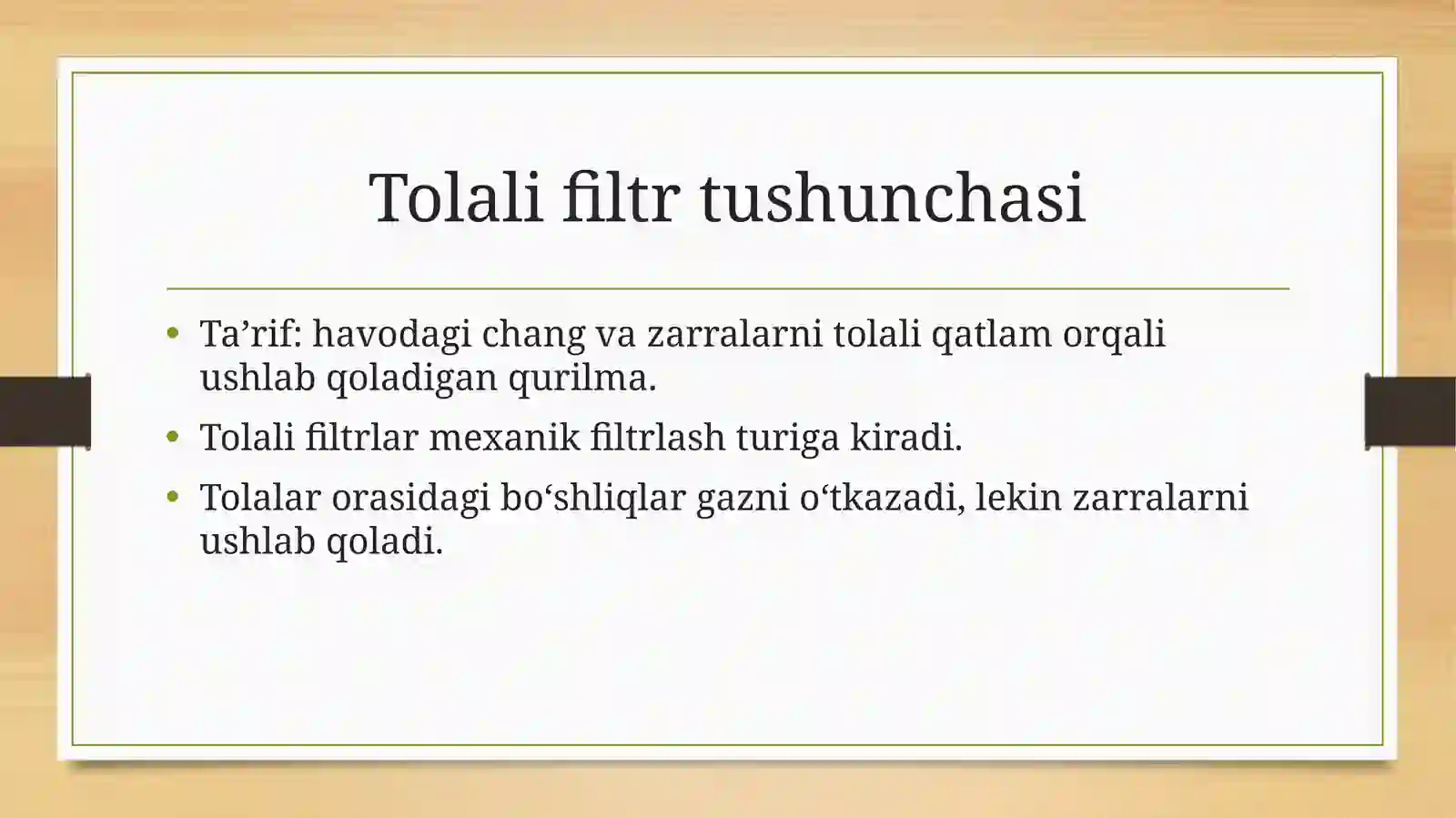 Tolali filtr tushunchasi

• Ta’rif: havodagi chang va zarralarni tolali qatlam orqali ushlab qoladigan qurilma.
• Tolali filtrlar mexanik filtrlash turiga kiradi.
• Tolalar orasidagi bo‘shliqlar gazni o‘tkazadi, lekin zarralarni ushlab qoladi.